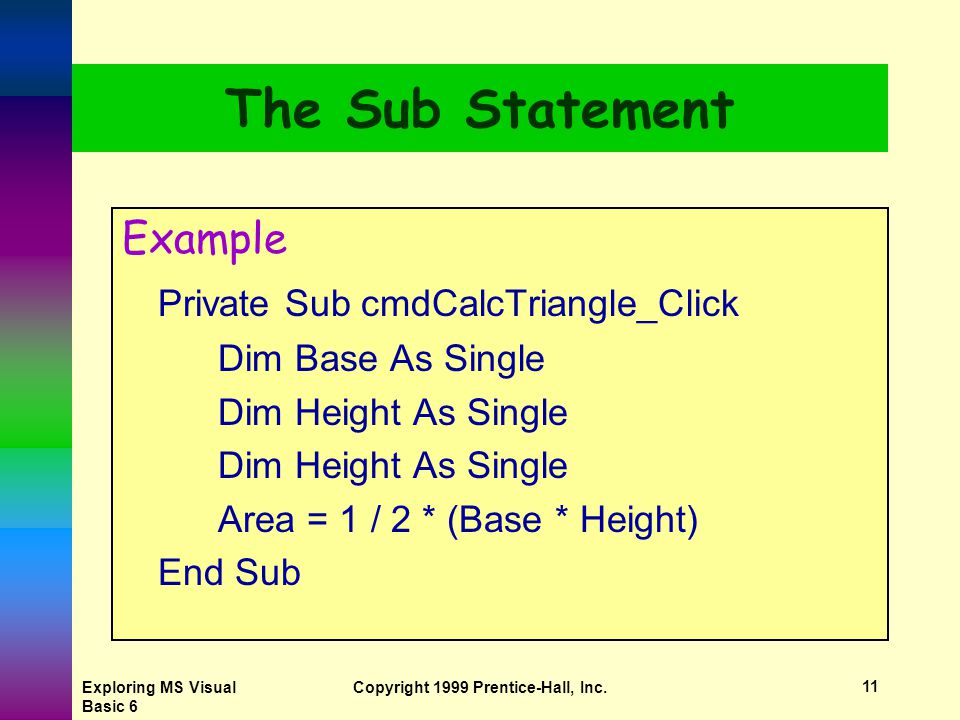 The Sub Statement

Example

Private Sub cmdCalcTriangle_Click
Dim Base As Single
Dim Height As Single
Dim Height As Single
Area = 1 / 2 * (Base * Height)
End Sub

Exploring MS Visual Basic 6

Copyright 1999 Prentice-Hall, Inc.

11